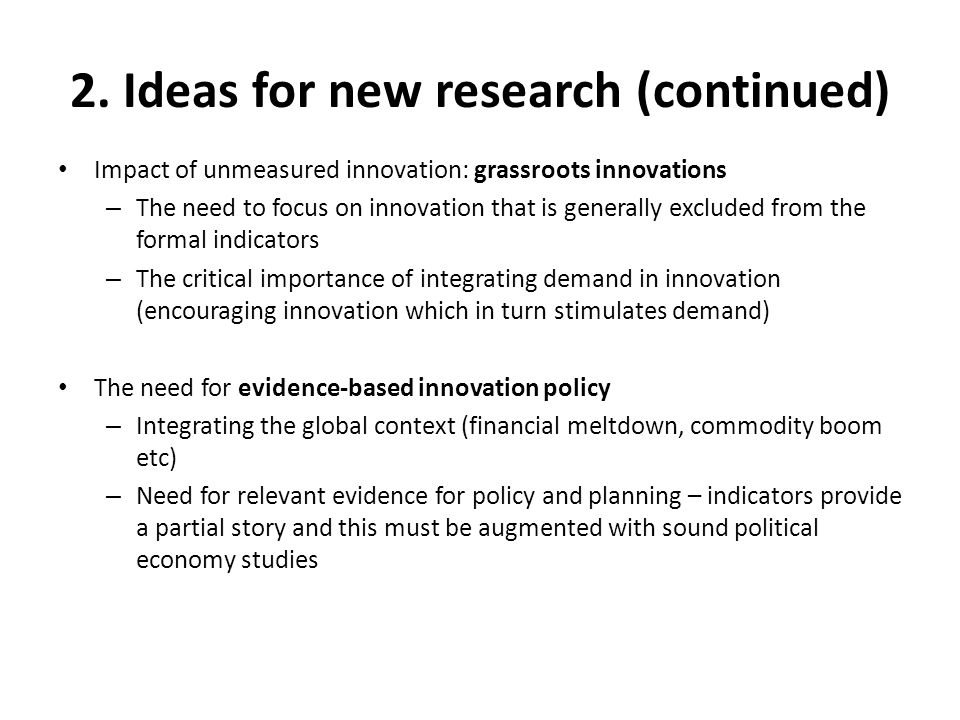 2. Ideas for new research (continued)

• Impact of unmeasured innovation: grassroots innovations
– The need to focus on innovation that is generally excluded from the formal indicators
– The critical importance of integrating demand in innovation (encouraging innovation which in turn stimulates demand)

• The need for evidence-based innovation policy
– Integrating the global context (financial meltdown, commodity boom etc)
– Need for relevant evidence for policy and planning – indicators provide a partial story and this must be augmented with sound political economy studies